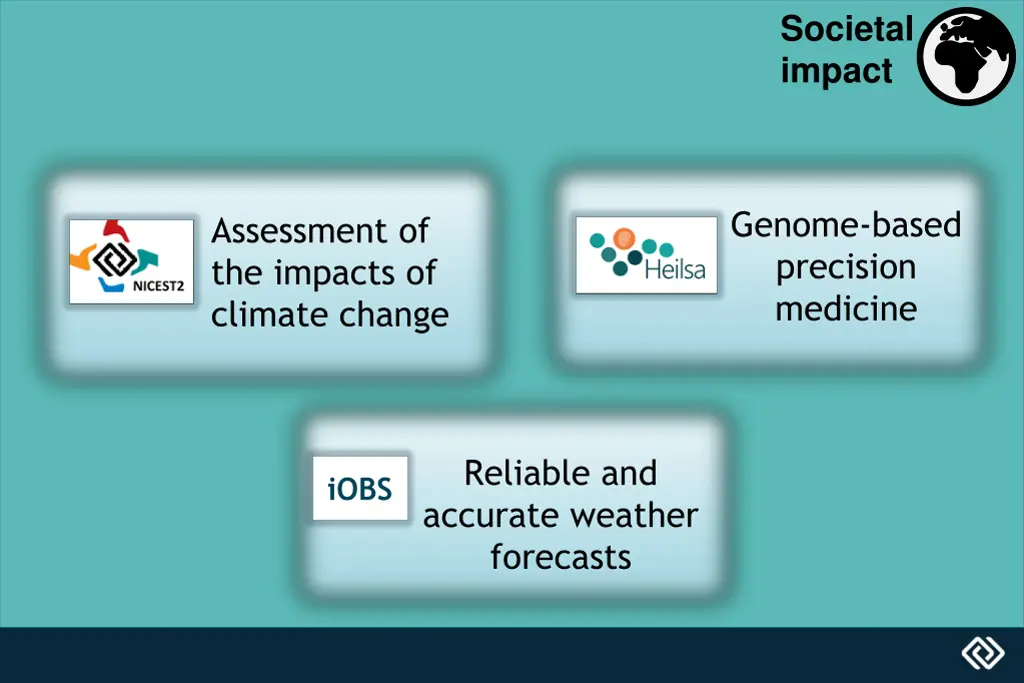 Societal impact

NICEST2

Assessment of the impacts of climate change

Heilsa

Genome-based precision medicine

iOBS

Reliable and accurate weather forecasts